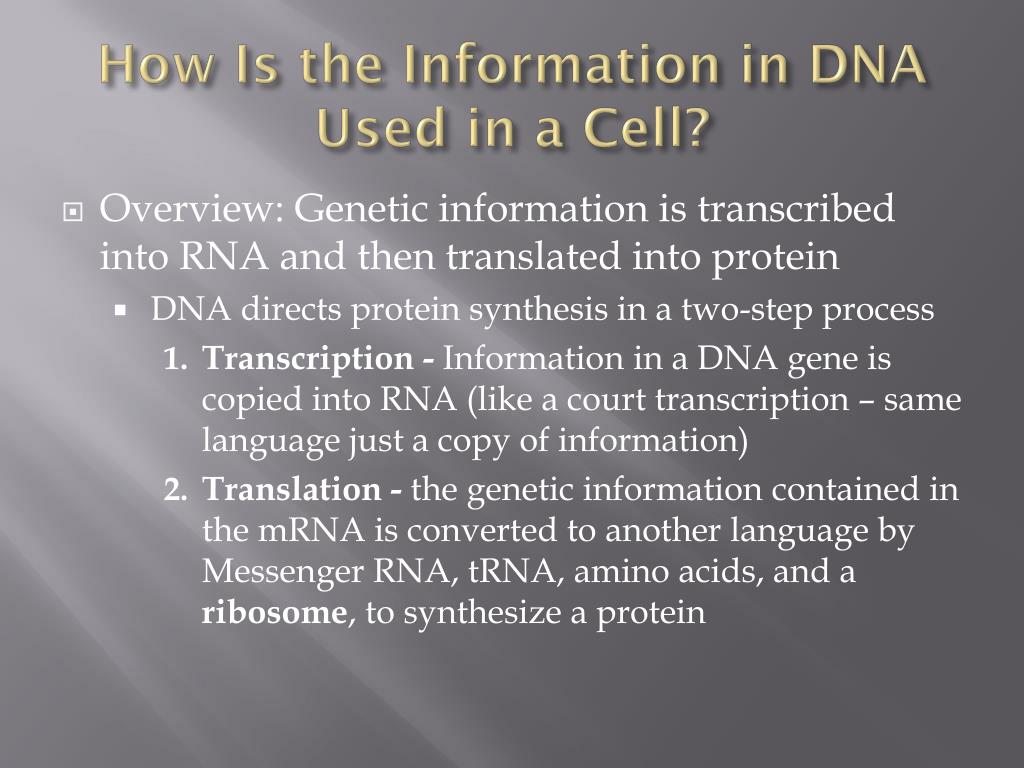 How Is the Information in DNA Used in a Cell?

Overview: Genetic information is transcribed into RNA and then translated into protein

DNA directs protein synthesis in a two-step process

1. Transcription - Information in a DNA gene is copied into RNA (like a court transcription – same language just a copy of information)

2. Translation - the genetic information contained in the mRNA is converted to another language by Messenger RNA, tRNA, amino acids, and a ribosome, to synthesize a protein